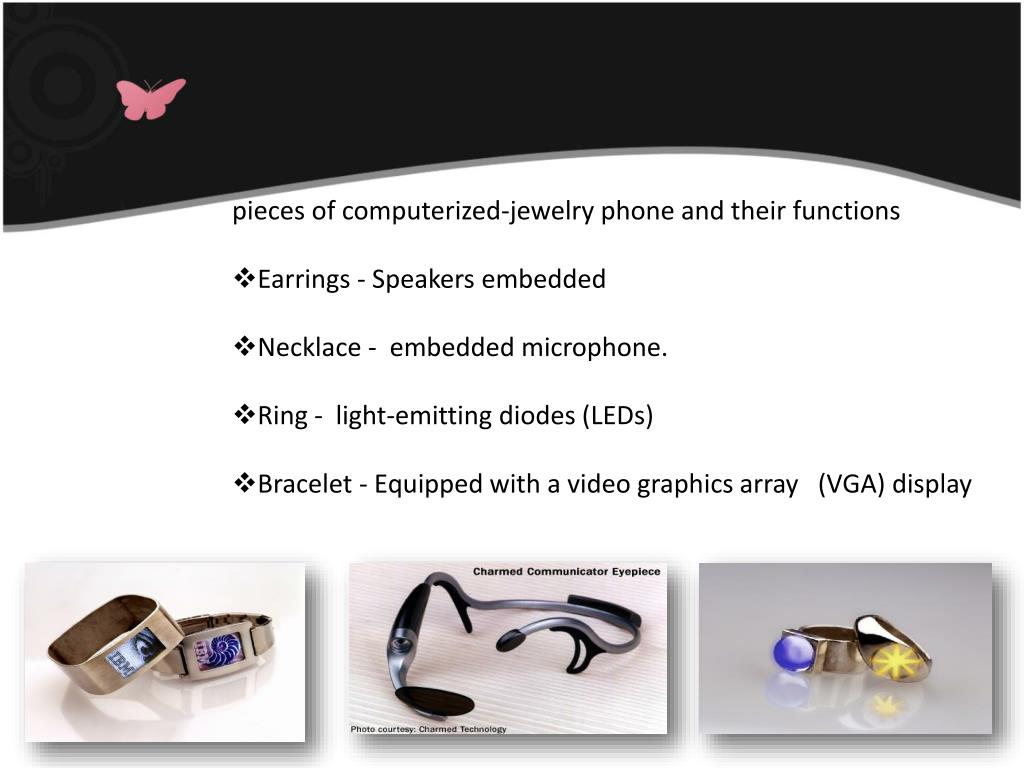 pieces of computerized-jewelry phone and their functions

❖Earrings - Speakers embedded

❖Necklace - embedded microphone.

❖Ring - light-emitting diodes (LEDs)

❖Bracelet - Equipped with a video graphics array (VGA) display

IBM

Charmed Communicator Eyepiece

Photo courtesy: Charmed Technology